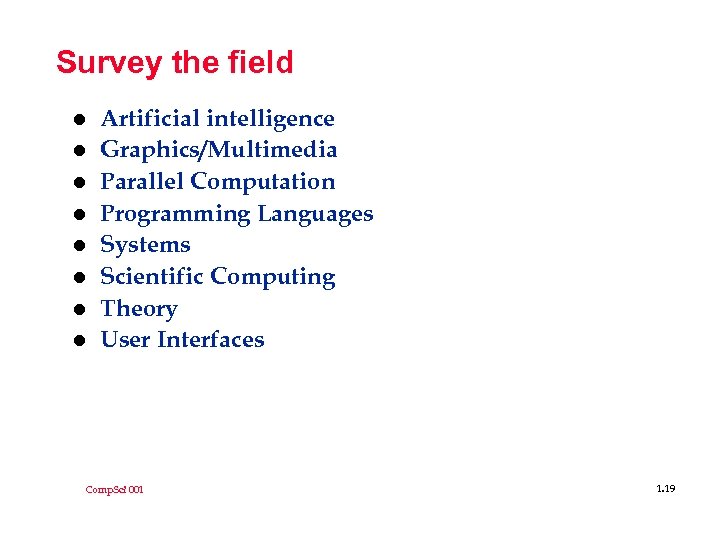 Survey the field

- Artificial intelligence
- Graphics/Multimedia
- Parallel Computation
- Programming Languages
- Systems
- Scientific Computing
- Theory
- User Interfaces

CompSci 001

1.19